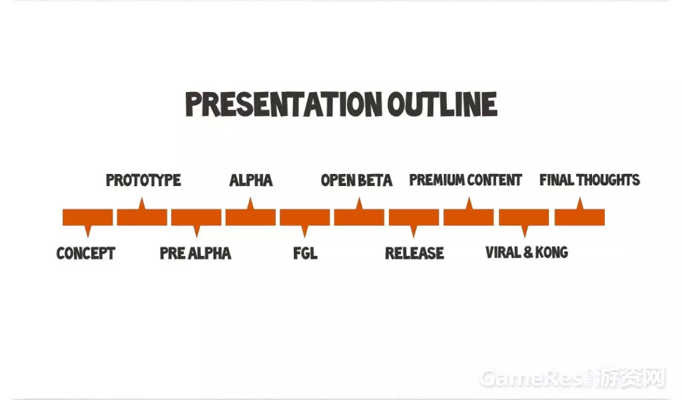 PRESENTATION OUTLINE

CONCEPT
PROTOTYPE
PRE ALPHA
ALPHA
FGL
OPEN BETA
RELEASE
PREMIUM CONTENT
VIRAL & KONG
FINAL THOUGHTS

GameRes游资网